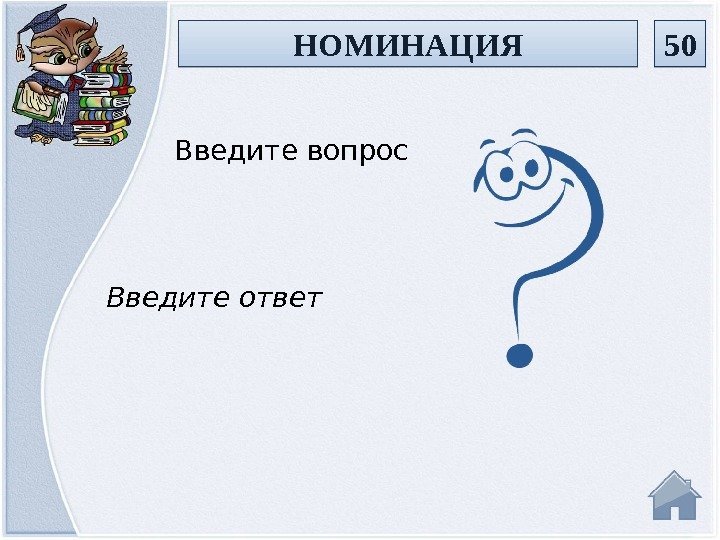 НОМИНАЦИЯ

50

Введите вопрос

Введите ответ